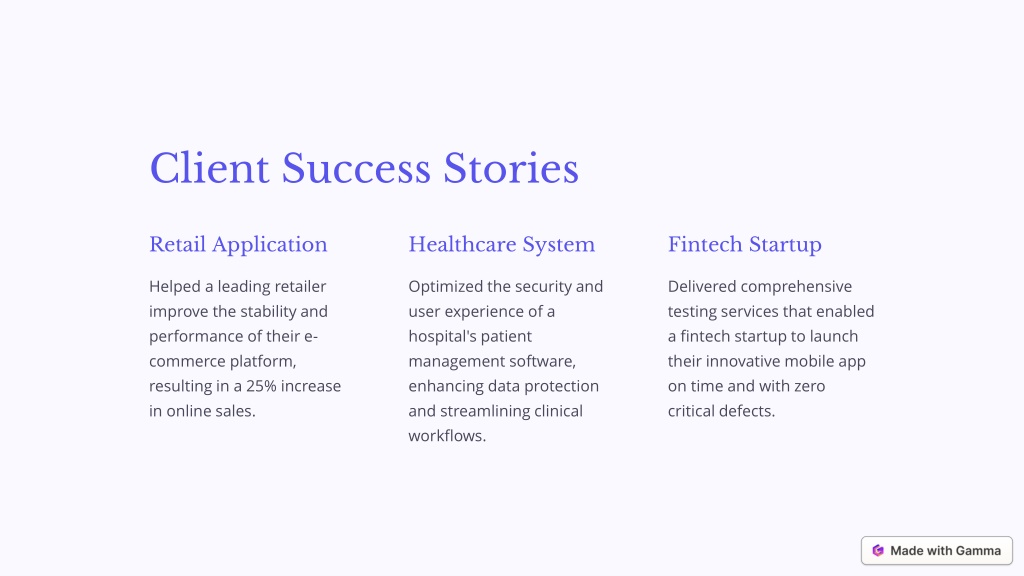 Client Success Stories

Retail Application

Helped a leading retailer improve the stability and performance of their e-commerce platform, resulting in a 25% increase in online sales.

Healthcare System

Optimized the security and user experience of a hospital's patient management software, enhancing data protection and streamlining clinical workflows.

Fintech Startup

Delivered comprehensive testing services that enabled a fintech startup to launch their innovative mobile app on time and with zero critical defects.

Made with Gamma